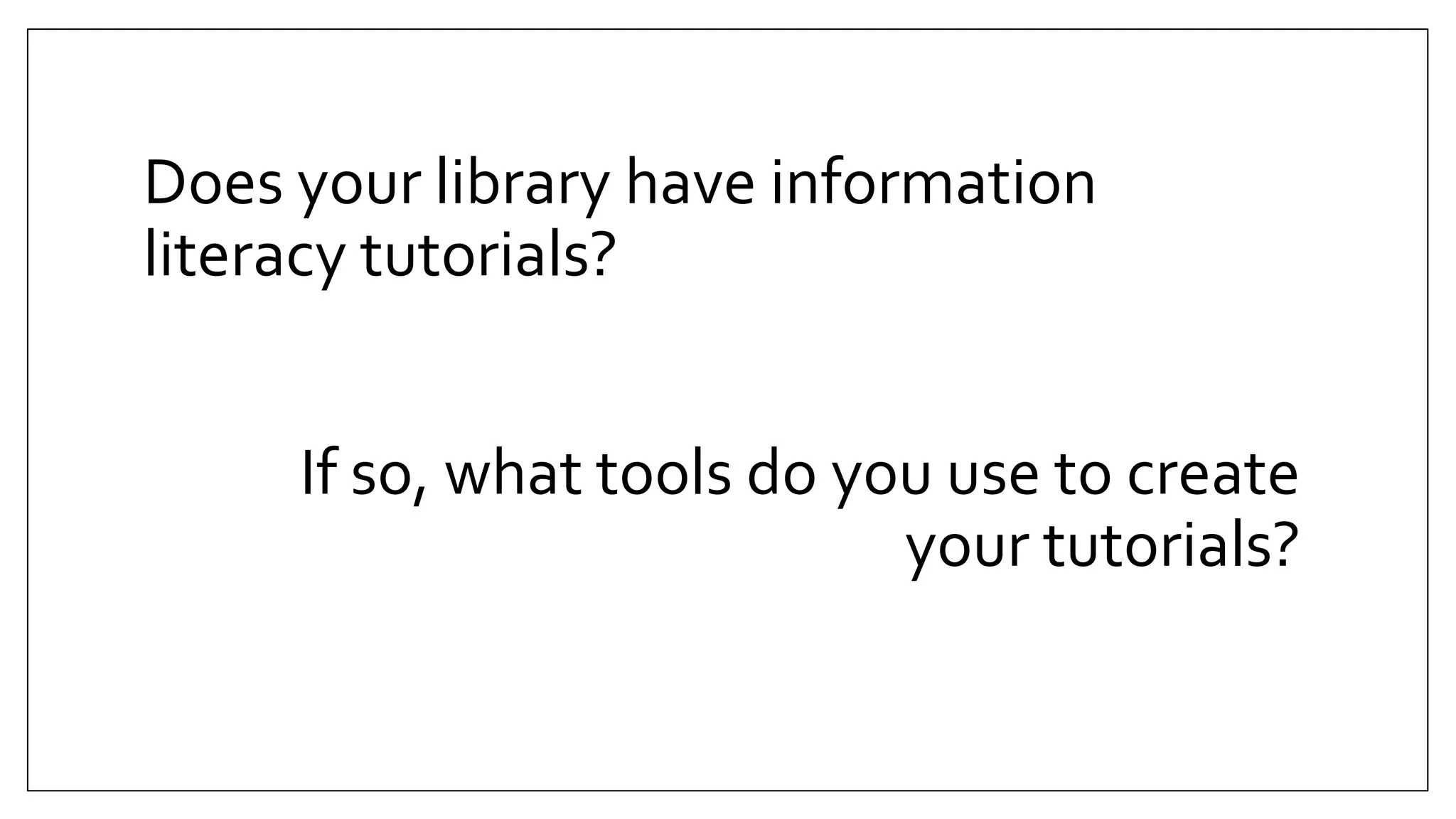 Does your library have information literacy tutorials?

If so, what tools do you use to create your tutorials?